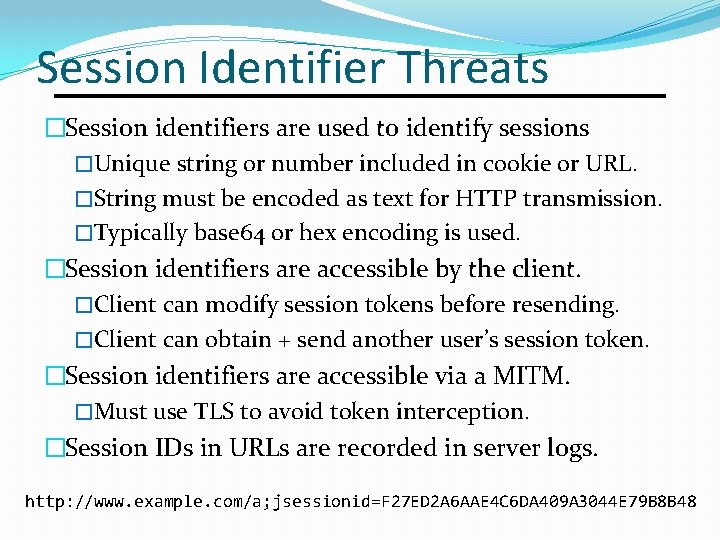 Session Identifier Threats

□Session identifiers are used to identify sessions
□Unique string or number included in cookie or URL.
□String must be encoded as text for HTTP transmission.
□Typically base64 or hex encoding is used.

□Session identifiers are accessible by the client.
□Client can modify session tokens before resending.
□Client can obtain + send another user's session token.

□Session identifiers are accessible via a MITM.
□Must use TLS to avoid token interception.

□Session IDs in URLs are recorded in server logs.

http://www.example.com/a;jsessionid=F27ED2A6AAE4C6DA409A3044E79B8B48